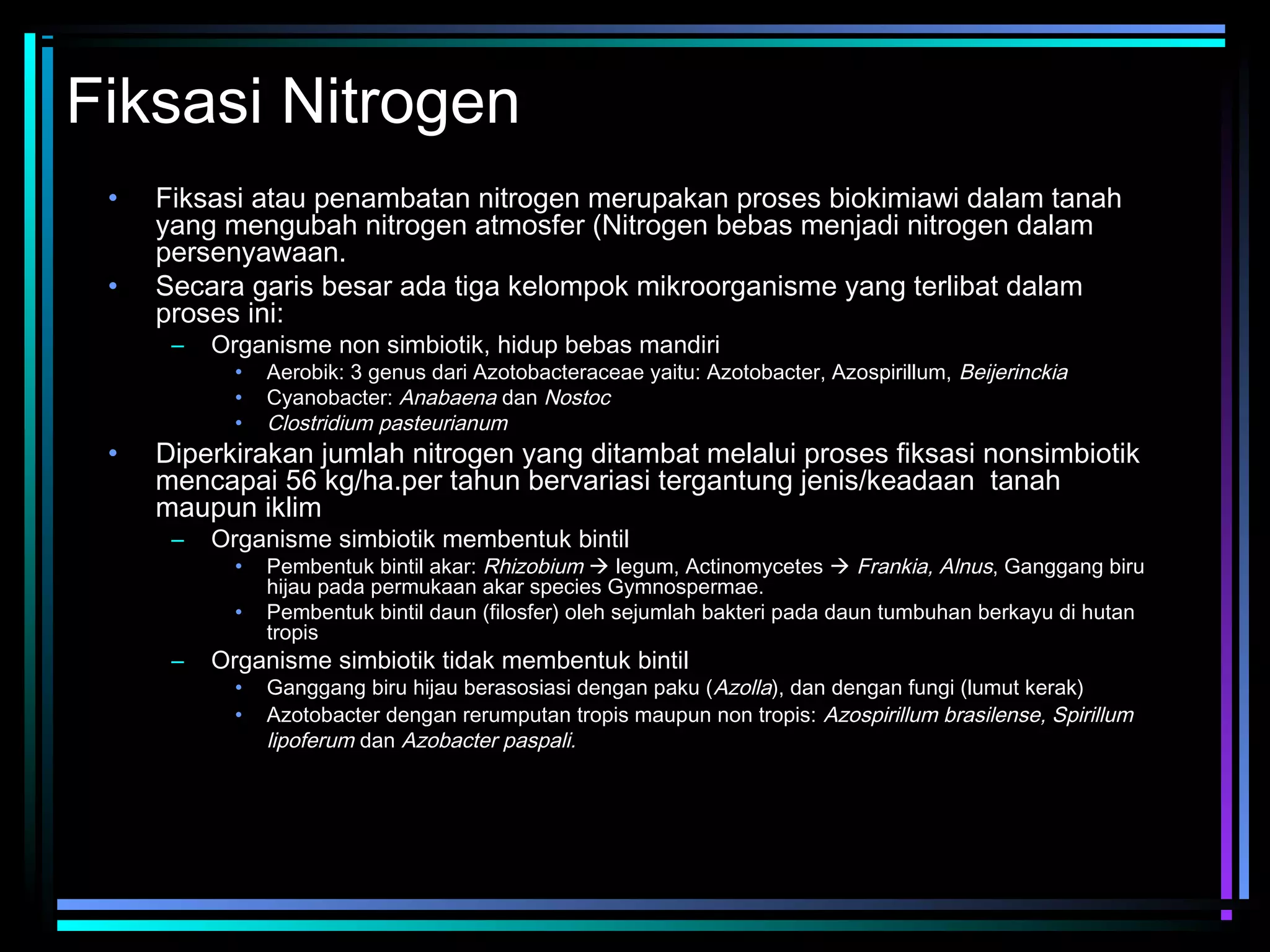 Fiksasi Nitrogen

• Fiksasi atau penambatan nitrogen merupakan proses biokimiawi dalam tanah yang mengubah nitrogen atmosfer (Nitrogen bebas menjadi nitrogen dalam persenyawaan.
• Secara garis besar ada tiga kelompok mikroorganisme yang terlibat dalam proses ini:
– Organisme non simbiotik, hidup bebas mandiri
• Aerobik: 3 genus dari Azotobacteraceae yaitu: Azotobacter, Azospirillum, Beijerinckia
• Cyanobacter: Anabaena dan Nostoc
• Clostridium pasteurianum
• Diperkirakan jumlah nitrogen yang ditambat melalui proses fiksasi nonsimbiotik mencapai 56 kg/ha.per tahun bervariasi tergantung jenis/keadaan tanah maupun iklim
– Organisme simbiotik membentuk bintil
• Pembentuk bintil akar: Rhizobium → legum, Actinomycetes → Frankia, Alnus, Ganggang biru hijau pada permukaan akar species Gymnospermae.
• Pembentuk bintil daun (filosfer) oleh sejumlah bakteri pada daun tumbuhan berkayu di hutan tropis
– Organisme simbiotik tidak membentuk bintil
• Ganggang biru hijau berasosiasi dengan paku (Azolla), dan dengan fungi (lumut kerak)
• Azotobacter dengan rerumputan tropis maupun non tropis: Azospirillum brasilense, Spirillum lipoferum dan Azobacter paspali.